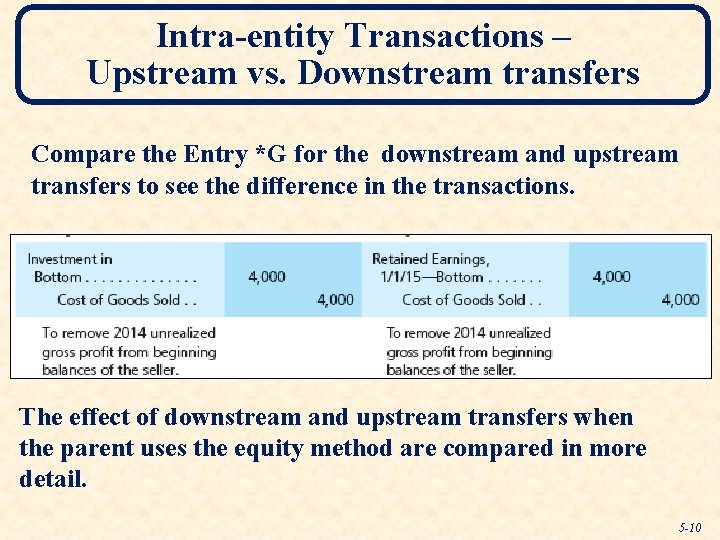 Intra-entity Transactions – Upstream vs. Downstream transfers

Compare the Entry *G for the downstream and upstream transfers to see the difference in the transactions.

| | | | | | |
|---|---|---|---|---|---|
| Investment in Bottom . . . . . . . . . . . . . . | 4,000 | | Retained Earnings, 1/1/15—Bottom . . . . . . . | 4,000 | |
| Cost of Goods Sold . . | | 4,000 | Cost of Goods Sold . . | | 4,000 |
| To remove 2014 unrealized gross profit from beginning balances of the seller. | | | To remove 2014 unrealized gross profit from beginning balances of the seller. | | |

The effect of downstream and upstream transfers when the parent uses the equity method are compared in more detail.

5-10